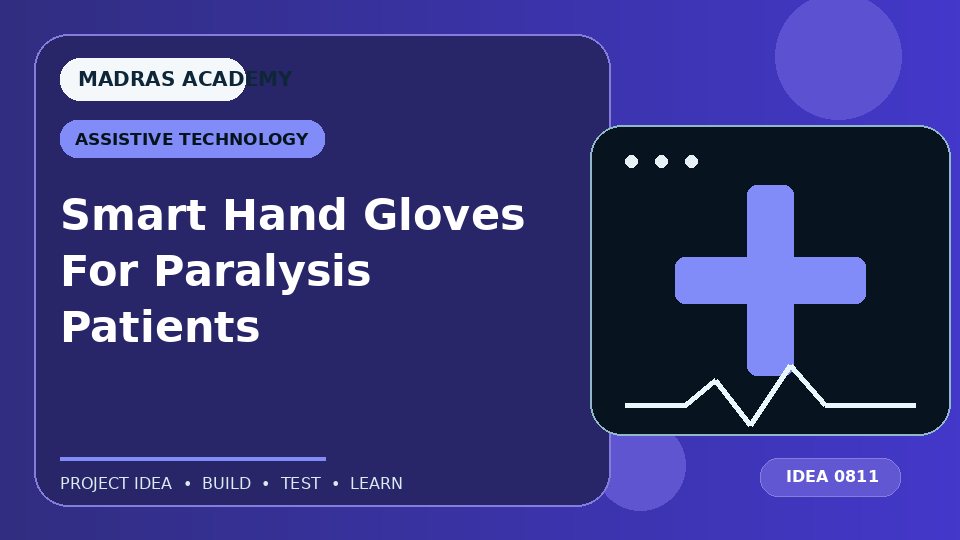 MADRAS ACADEMY

ASSISTIVE TECHNOLOGY

Smart Hand Gloves For Paralysis Patients

PROJECT IDEA • BUILD • TEST • LEARN

IDEA 0811